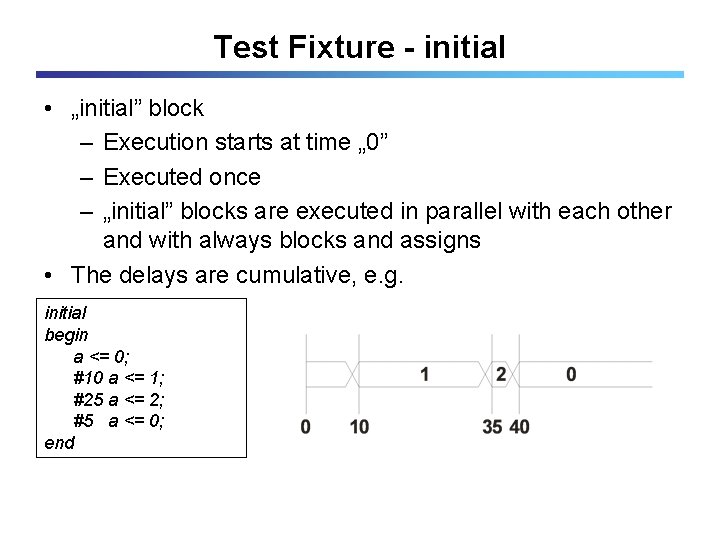 Test Fixture - initial

• „initial” block
– Execution starts at time „0”
– Executed once
– „initial” blocks are executed in parallel with each other and with always blocks and assigns
• The delays are cumulative, e.g.

initial
begin
a <= 0;
#10 a <= 1;
#25 a <= 2;
#5 a <= 0;
end

1
2
0
0
10
35
40